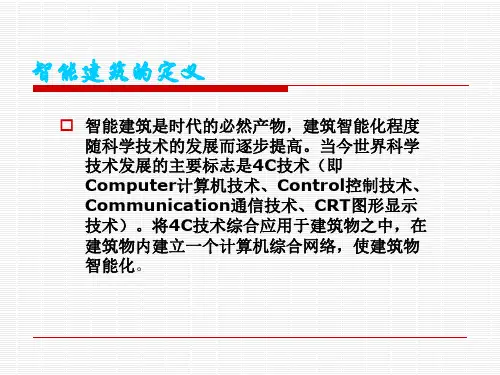 智能建筑的定义

智能建筑是时代的必然产物，建筑智能化程度随科学技术的发展而逐步提高。当今世界科学技术发展的主要标志是4C技术（即Computer计算机技术、Control控制技术、Communication通信技术、CRT图形显示技术）。将4C技术综合应用于建筑物之中，在建筑物内建立一个计算机综合网络，使建筑物智能化。